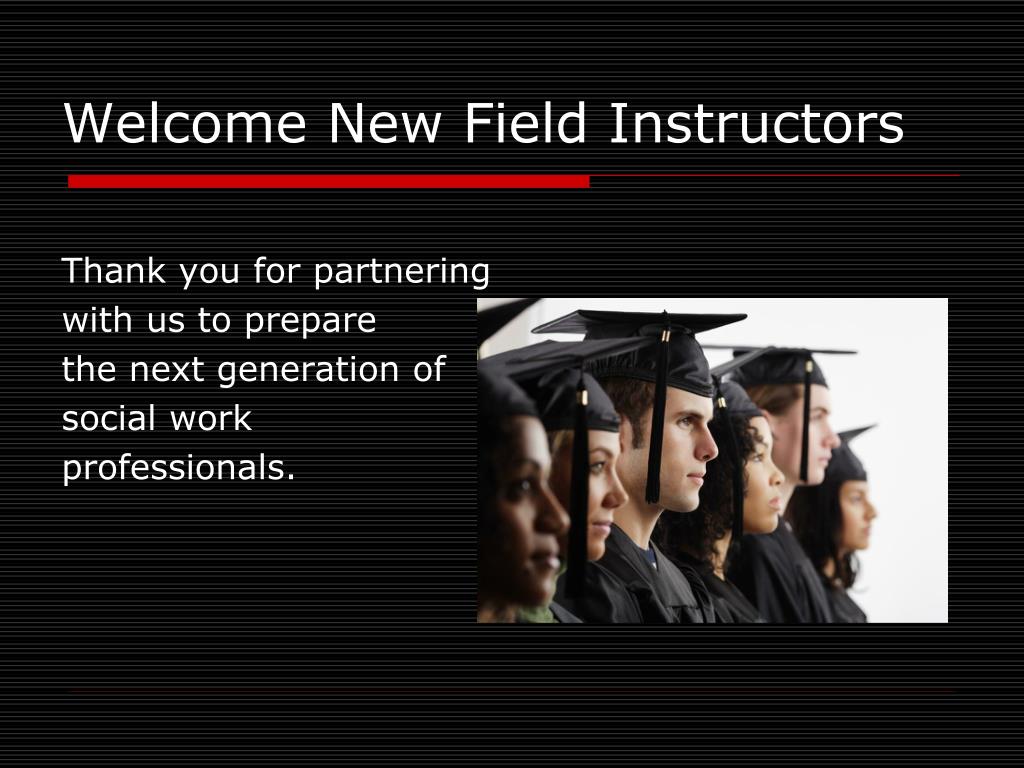 Welcome New Field Instructors

Thank you for partnering with us to prepare the next generation of social work professionals.